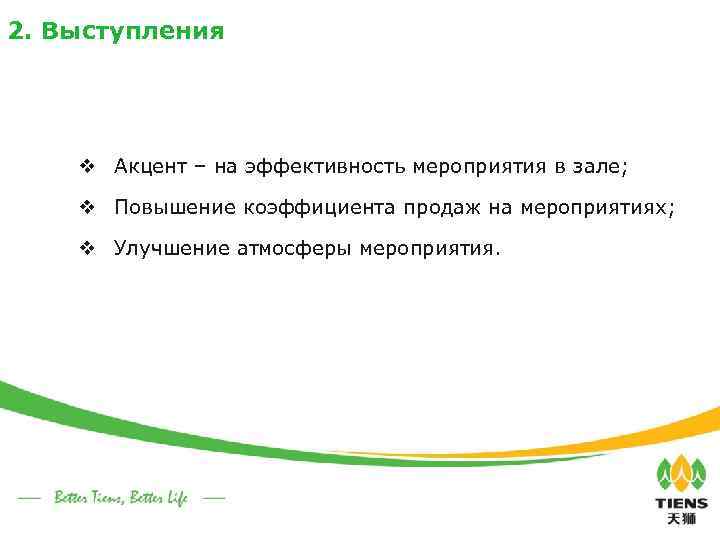 2. Выступления

❖ Акцент – на эффективность мероприятия в зале;

❖ Повышение коэффициента продаж на мероприятиях;

❖ Улучшение атмосферы мероприятия.

— Better Tiens, Better Life —

TIENS
天狮